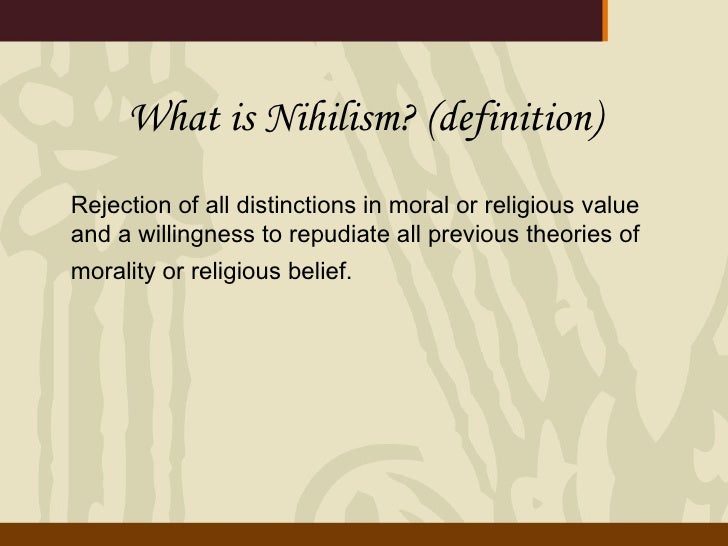 What is Nihilism? (definition)

Rejection of all distinctions in moral or religious value and a willingness to repudiate all previous theories of morality or religious belief.